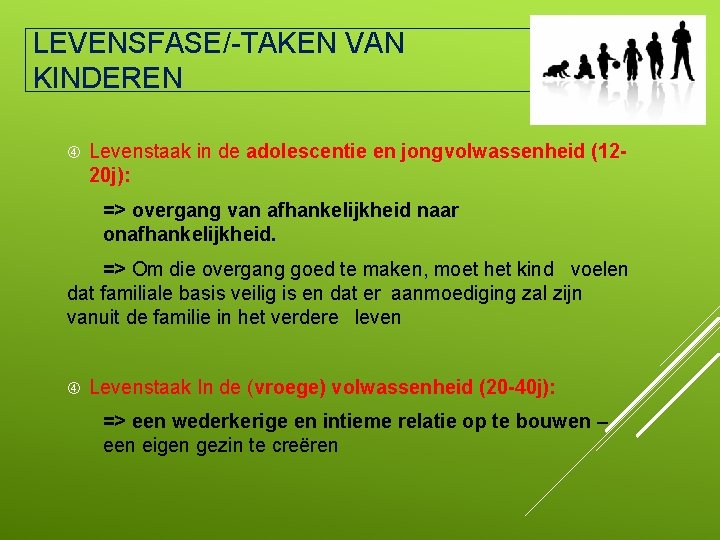 LEVENSFASE/-TAKEN VAN KINDEREN

④ Levenstaak in de adolescentie en jongvolwassenheid (12-20j):

=> overgang van afhankelijkheid naar onafhankelijkheid.

=> Om die overgang goed te maken, moet het kind voelen dat familiale basis veilig is en dat er aanmoediging zal zijn vanuit de familie in het verdere leven

④ Levenstaak In de (vroege) volwassenheid (20-40j):

=> een wederkerige en intieme relatie op te bouwen – een eigen gezin te creëren